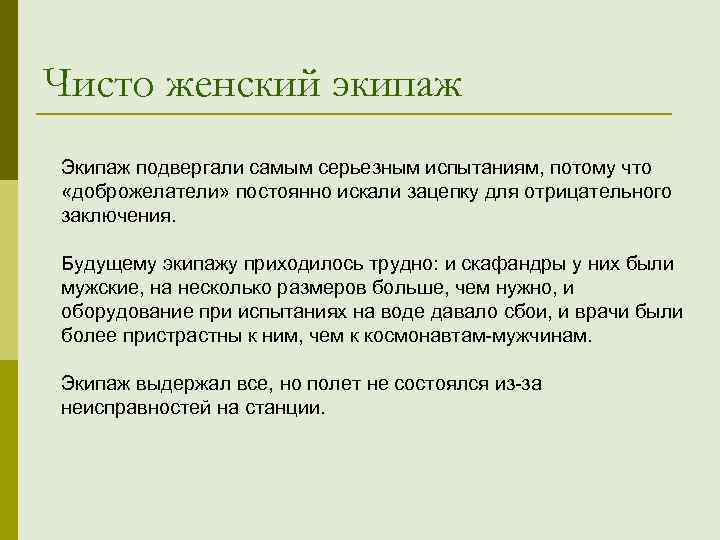 Чисто женский экипаж

Экипаж подвергали самым серьезным испытаниям, потому что «доброжелатели» постоянно искали зацепку для отрицательного заключения.

Будущему экипажу приходилось трудно: и скафандры у них были мужские, на несколько размеров больше, чем нужно, и оборудование при испытаниях на воде давало сбои, и врачи были более пристрастны к ним, чем к космонавтам-мужчинам.

Экипаж выдержал все, но полет не состоялся из-за неисправностей на станции.